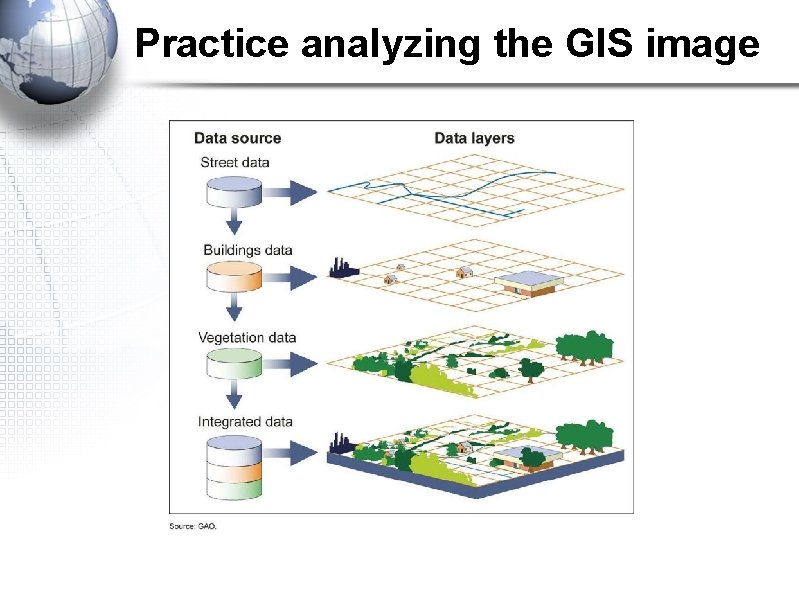 Practice analyzing the GIS image

Data source

Data layers

Street data

Buildings data

Vegetation data

Integrated data

Source: GAO.